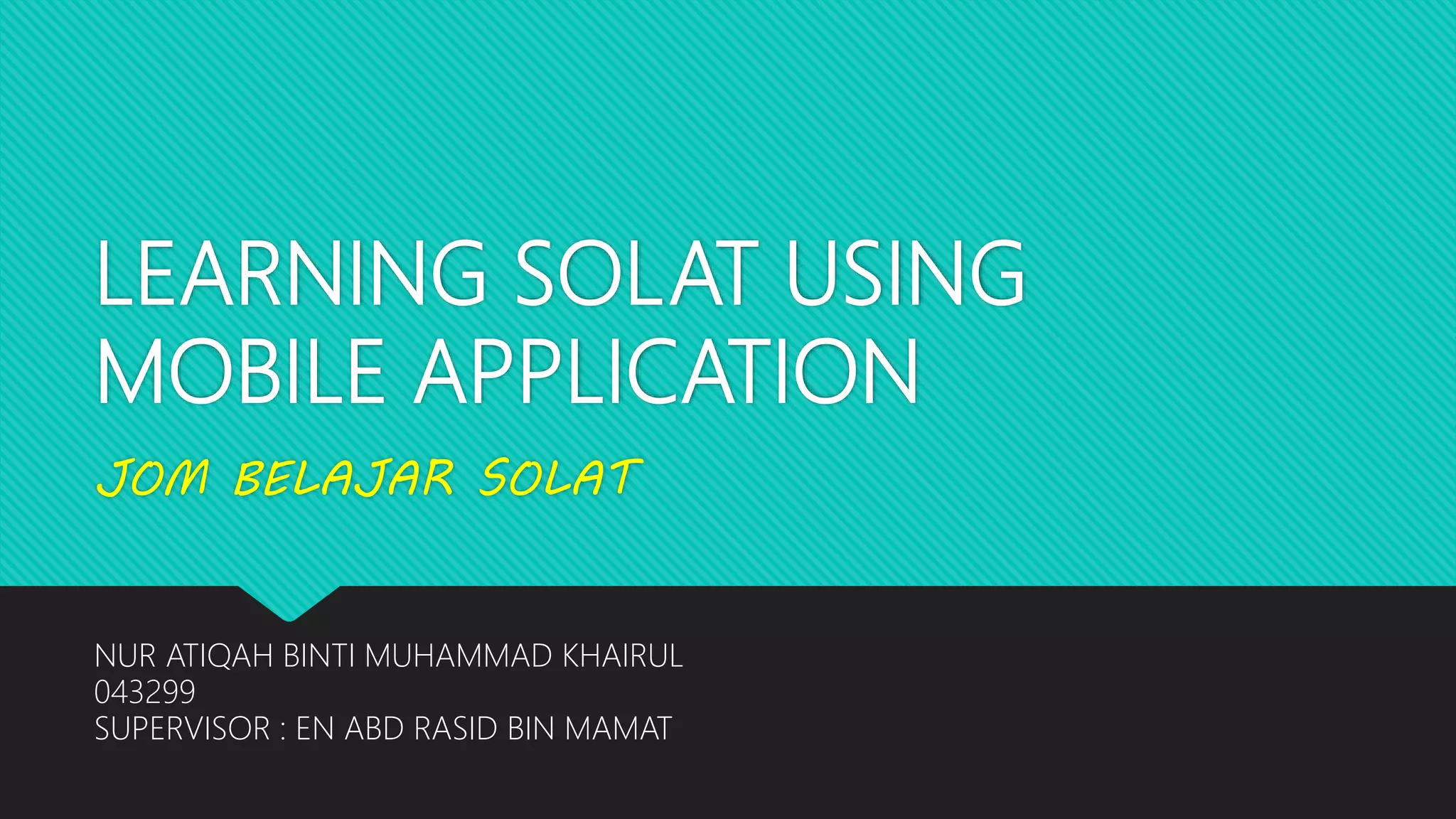 LEARNING SOLAT USING MOBILE APPLICATION

JOM BELAJAR SOLAT

NUR ATIQAH BINTI MUHAMMAD KHAIRUL
043299
SUPERVISOR : EN ABD RASID BIN MAMAT